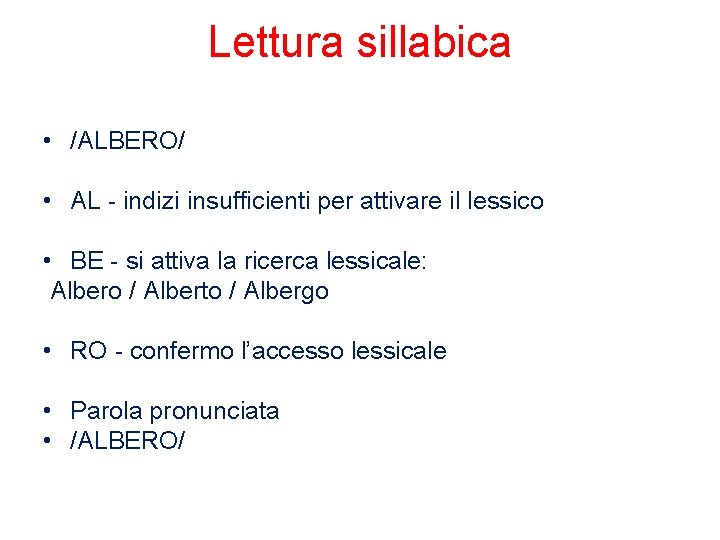 Lettura sillabica

• /ALBERO/

• AL - indizi insufficienti per attivare il lessico

• BE - si attiva la ricerca lessicale:
Albero / Alberto / Albergo

• RO - confermo l'accesso lessicale

• Parola pronunciata
• /ALBERO/